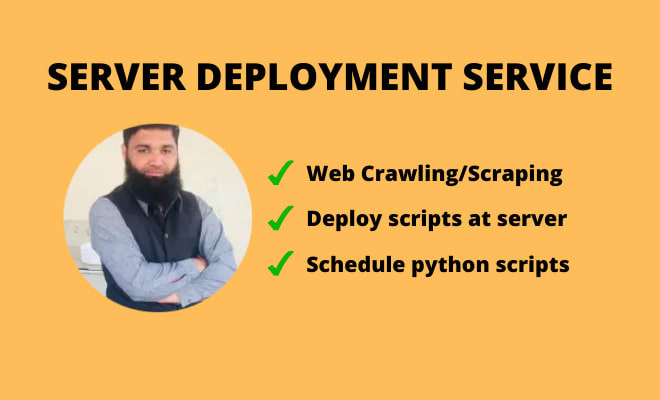 SERVER DEPLOYMENT SERVICE

✓ Web Crawling/Scraping
✓ Deploy scripts at server
✓ Schedule python scripts